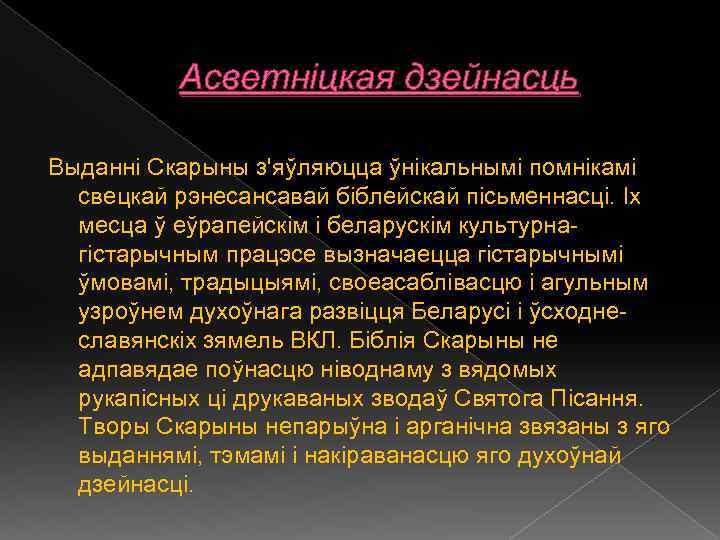 Асветніцкая дзейнасць

Выданні Скарыны з'яўляюцца ўнікальнымі помнікамі свецкай рэнесансавай біблейскай пісьменнасці. Іх месца ў еўрапейскім і беларускім культурна-гістарычным працэсе вызначаецца гістарычнымі ўмовамі, традыцыямі, своеасаблівасцю і агульным узроўнем духоўнага развіцця Беларусі і ўсходне-славянскіх зямель ВКЛ. Біблія Скарыны не адпавядае поўнасцю ніводнаму з вядомых рукапісных ці друкаваных зводаў Святога Пісання. Творы Скарыны непарыўна і арганічна звязаны з яго выданнямі, тэмамі і накіраванасцю яго духоўнай дзейнасці.